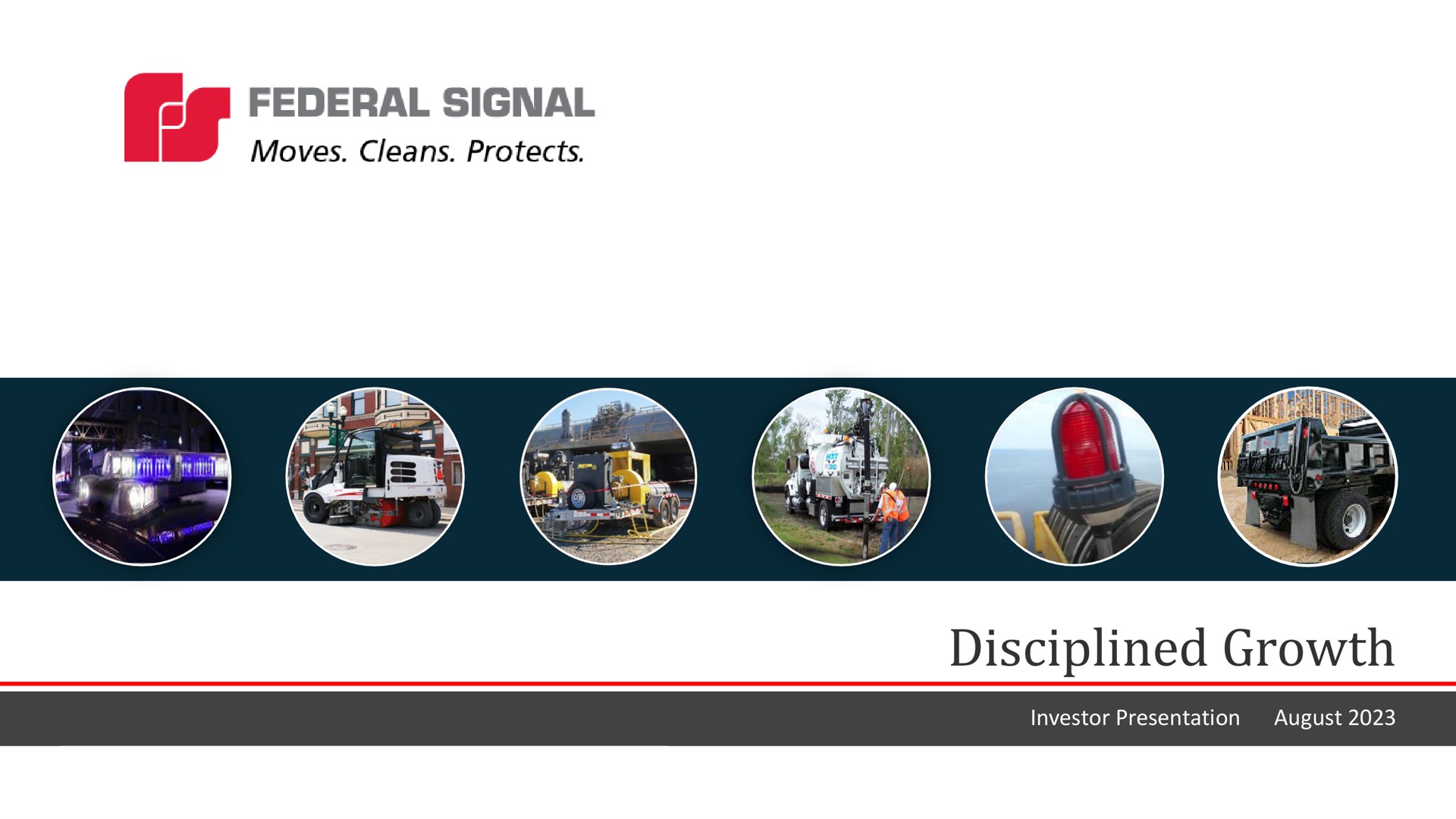 FEDERAL SIGNAL
Moves. Cleans. Protects.

Disciplined Growth

Investor Presentation August 2023